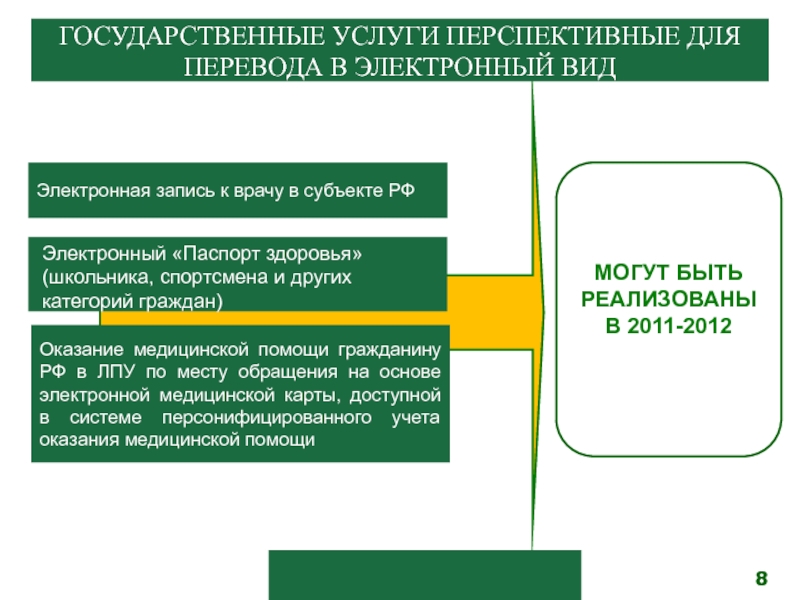 ГОСУДАРСТВЕННЫЕ УСЛУГИ ПЕРСПЕКТИВНЫЕ ДЛЯ ПЕРЕВОДА В ЭЛЕКТРОННЫЙ ВИД

Электронная запись к врачу в субъекте РФ

Электронный «Паспорт здоровья» (школьника, спортсмена и других категорий граждан)

Оказание медицинской помощи гражданину РФ в ЛПУ по месту обращения на основе электронной медицинской карты, доступной в системе персонифицированного учета оказания медицинской помощи

МОГУТ БЫТЬ РЕАЛИЗОВАНЫ В 2011-2012

8